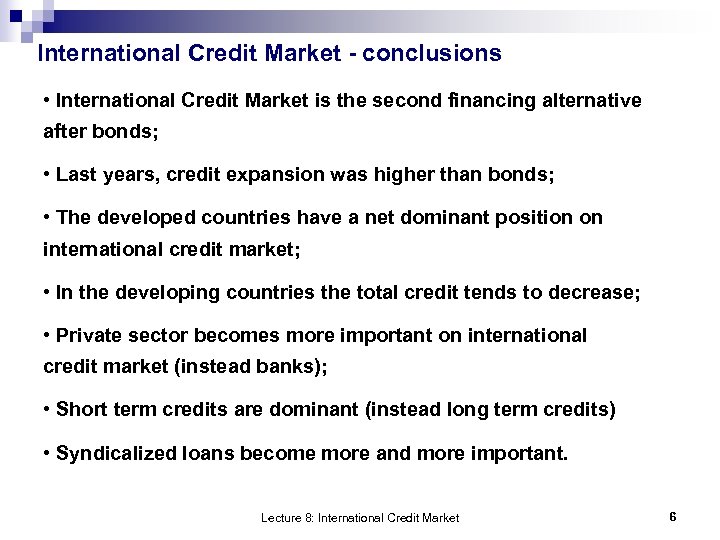 International Credit Market - conclusions

• International Credit Market is the second financing alternative after bonds;

• Last years, credit expansion was higher than bonds;

• The developed countries have a net dominant position on international credit market;

• In the developing countries the total credit tends to decrease;

• Private sector becomes more important on international credit market (instead banks);

• Short term credits are dominant (instead long term credits)

• Syndicalized loans become more and more important.

Lecture 8: International Credit Market

6